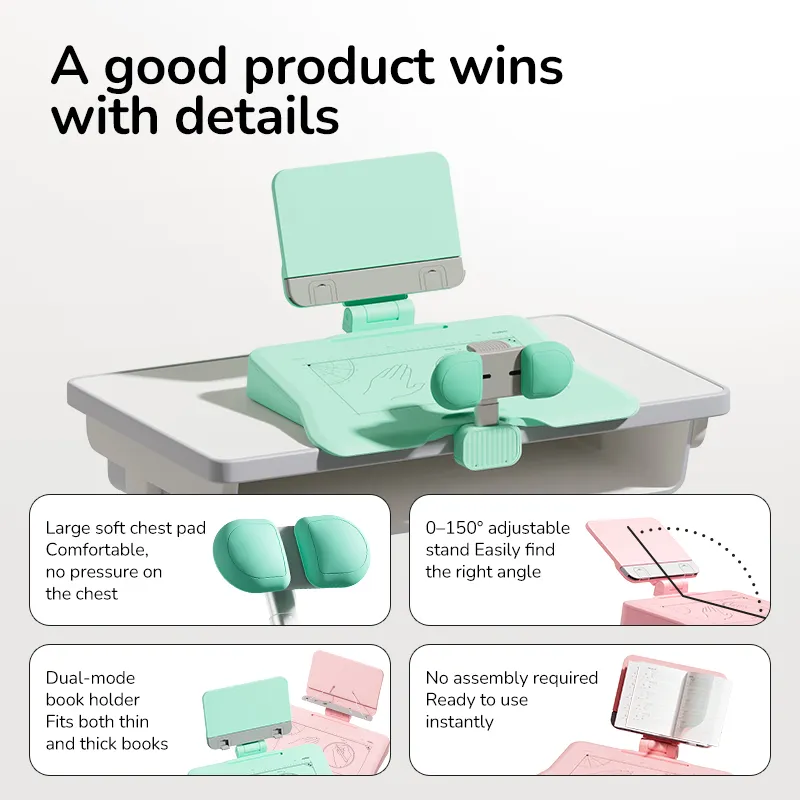 A good product wins with details

Large soft chest pad
Comfortable,
no pressure on
the chest

0–150° adjustable
stand Easily find
the right angle

Dual-mode
book holder
Fits both thin
and thick books

No assembly required
Ready to use
instantly